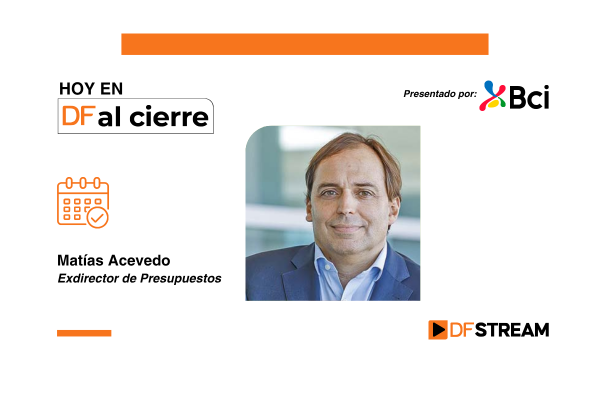 HOY EN
DF al cierre

Presentado por: Bci

Matías Acevedo
Exdirector de Presupuestos

DF STREAM